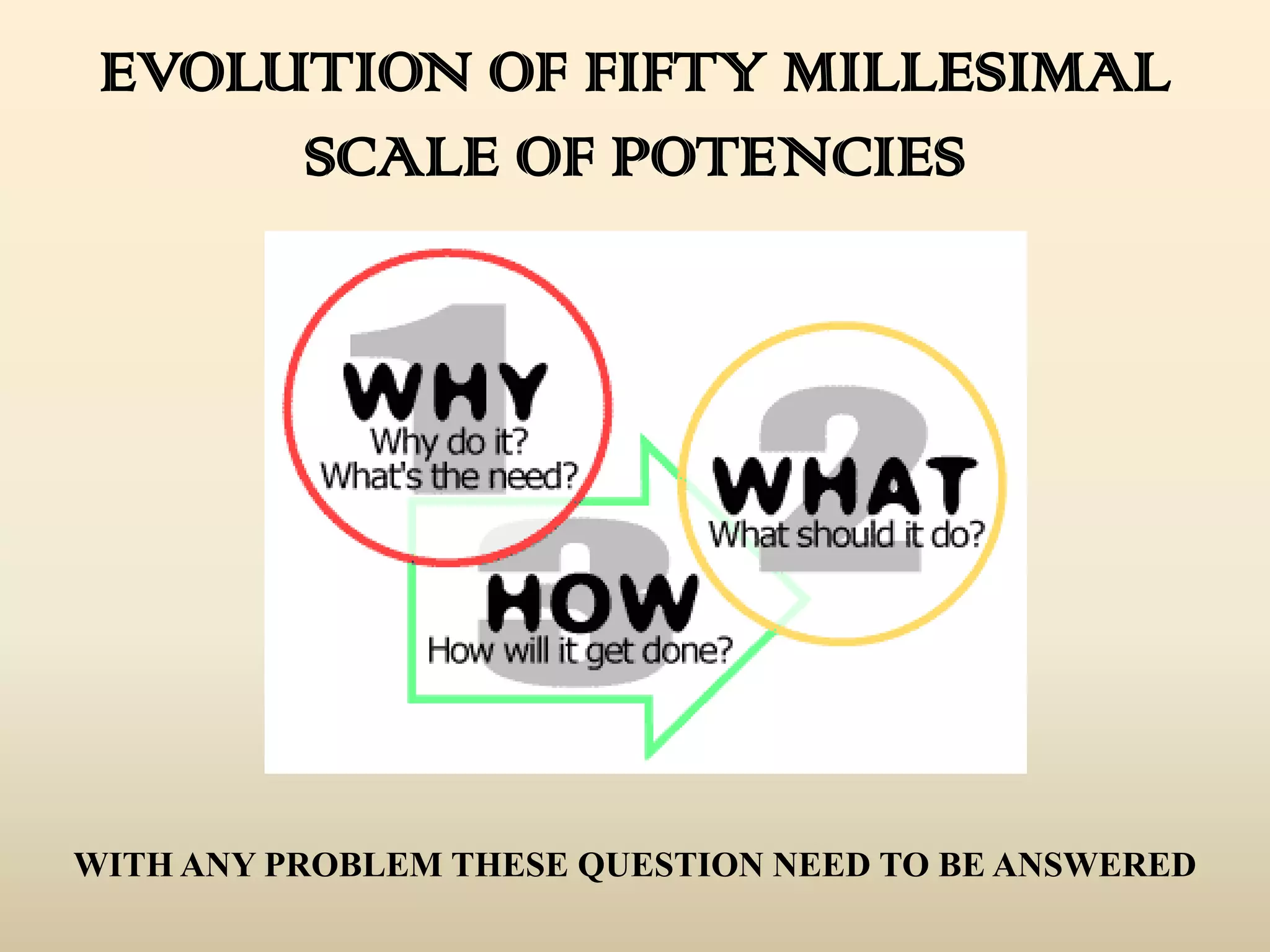 EVOLUTION OF FIFTY MILLESIMAL SCALE OF POTENCIES

1
WHY
Why do it?
What's the need?

2
WHAT
What should it do?

3
HOW
How will it get done?

WITH ANY PROBLEM THESE QUESTION NEED TO BE ANSWERED